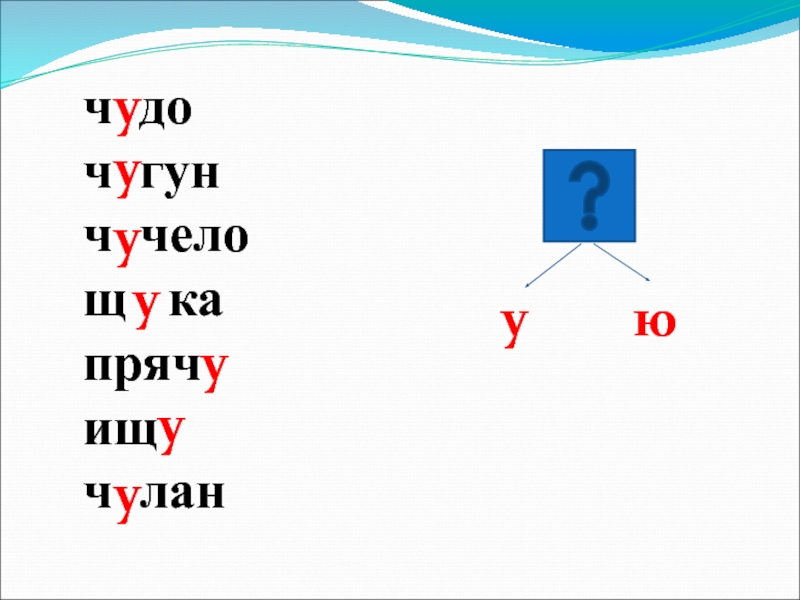 чудо
чугун
чучело
щ у ка
прячу
ищу
чулан

?

у ю